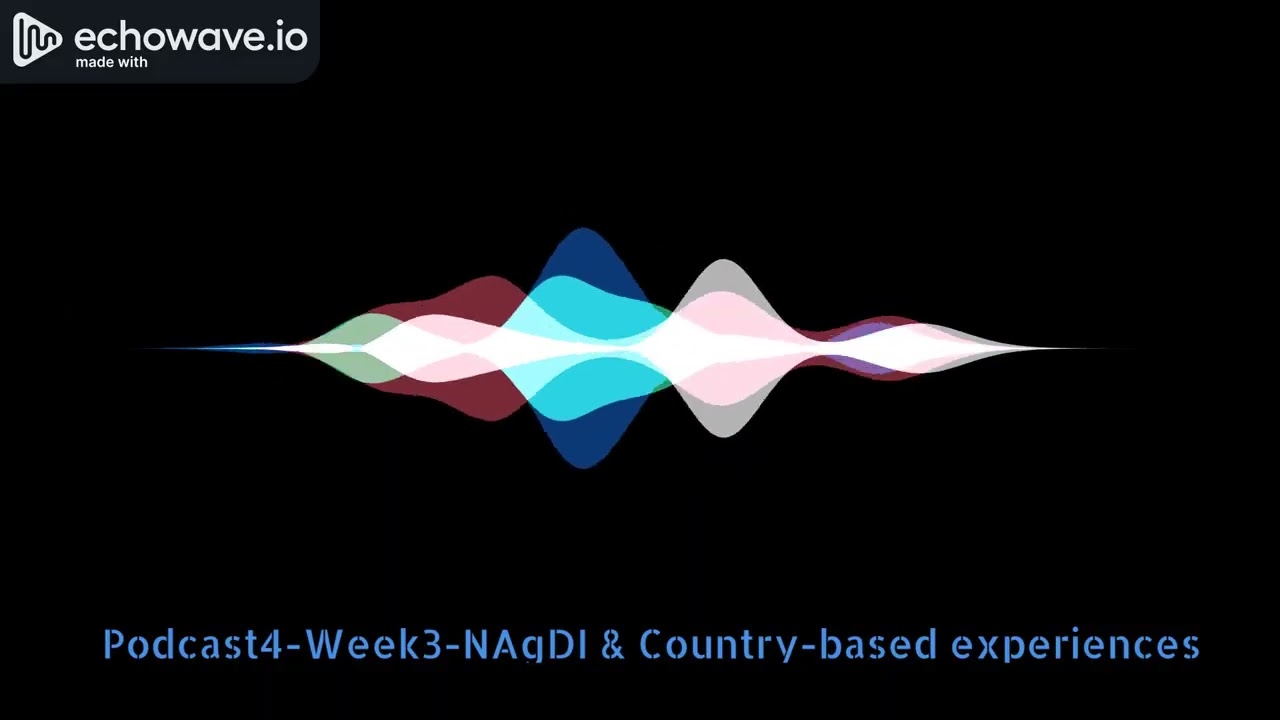 echowave.io
made with

Podcast4-Week3-NAgDI & Country-based experiences